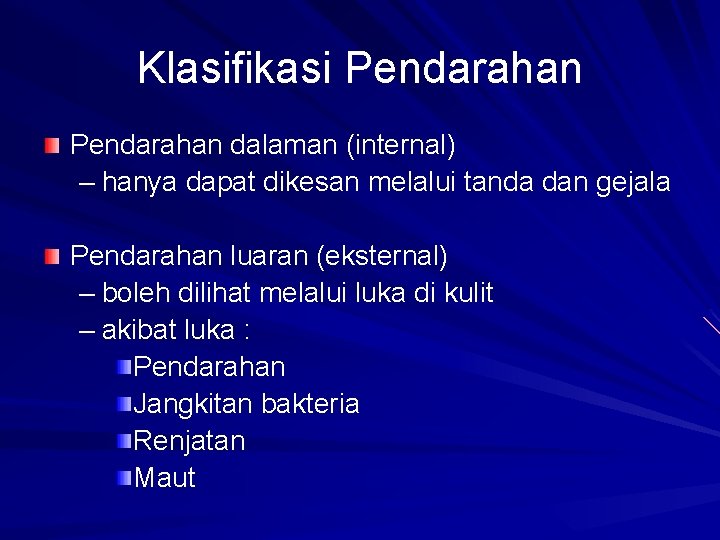 Klasifikasi Pendarahan

Pendarahan dalaman (internal)
– hanya dapat dikesan melalui tanda dan gejala

Pendarahan luaran (eksternal)
– boleh dilihat melalui luka di kulit
– akibat luka :
Pendarahan
Jangkitan bakteria
Renjatan
Maut